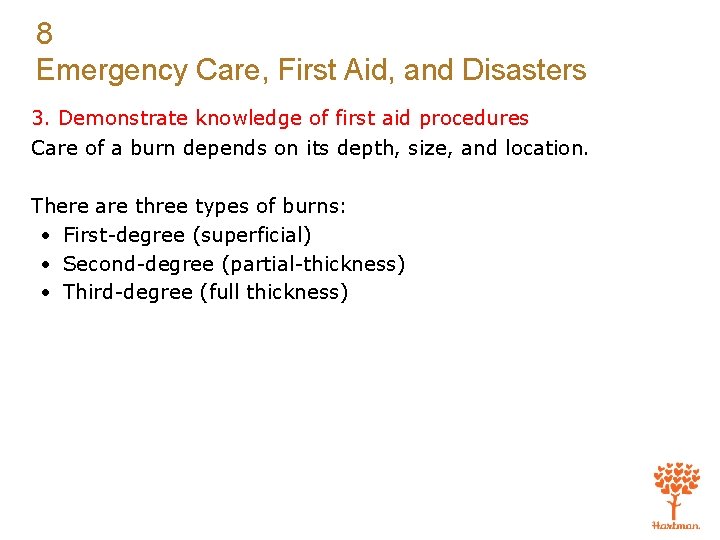 8
Emergency Care, First Aid, and Disasters

3. Demonstrate knowledge of first aid procedures
Care of a burn depends on its depth, size, and location.

There are three types of burns:
• First-degree (superficial)
• Second-degree (partial-thickness)
• Third-degree (full thickness)

Hartman